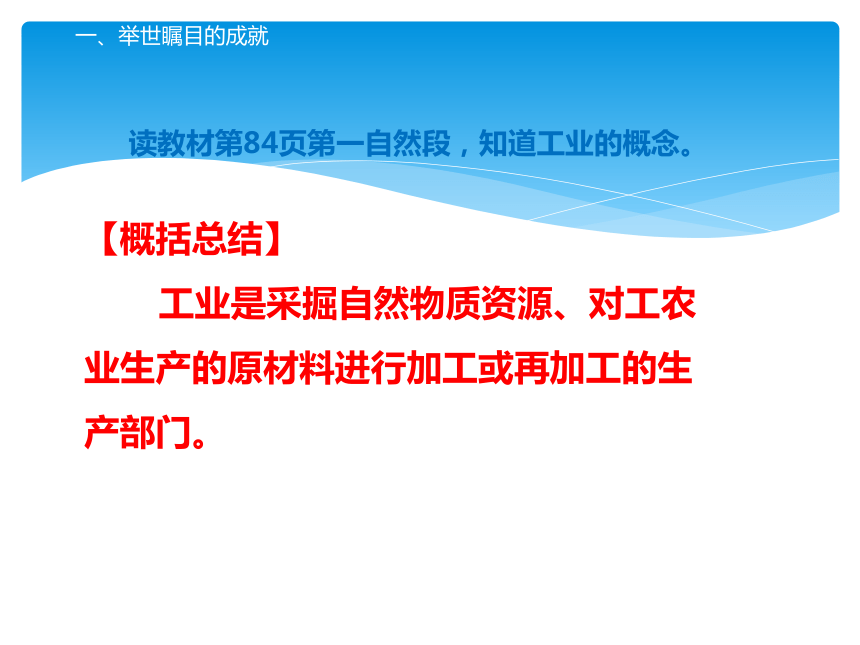 一、举世瞩目的成就

读教材第84页第一自然段，知道工业的概念。

【概括总结】

工业是采掘自然物质资源、对工农业生产的原材料进行加工或再加工的生产部门。